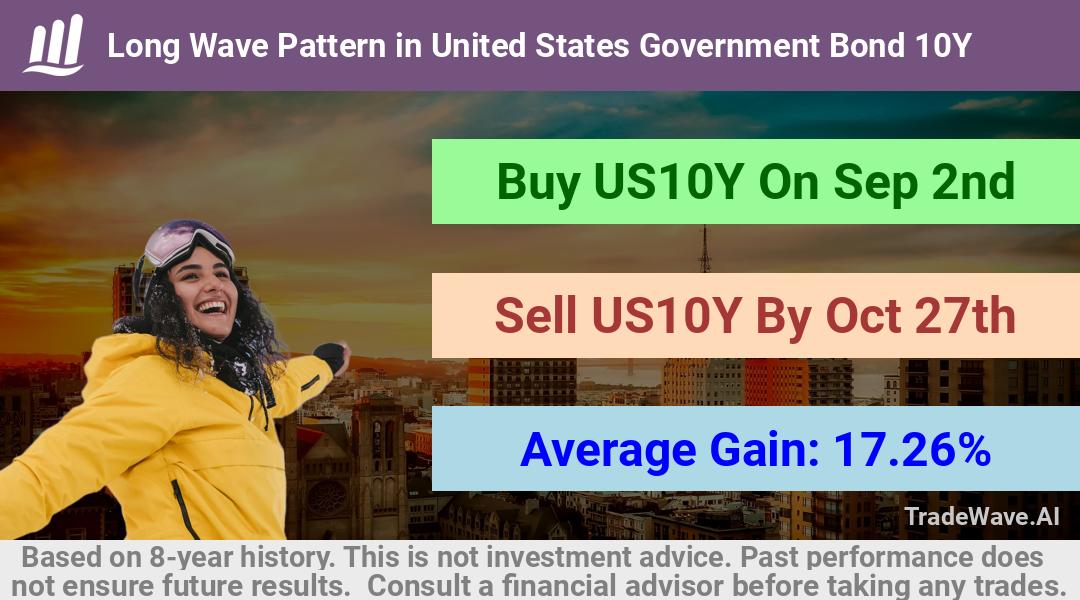 Long Wave Pattern in United States Government Bond 10Y

Buy US10Y On Sep 2nd

Sell US10Y By Oct 27th

Average Gain: 17.26%

TradeWave.AI

Based on 8-year history. This is not investment advice. Past performance does not ensure future results. Consult a financial advisor before taking any trades.